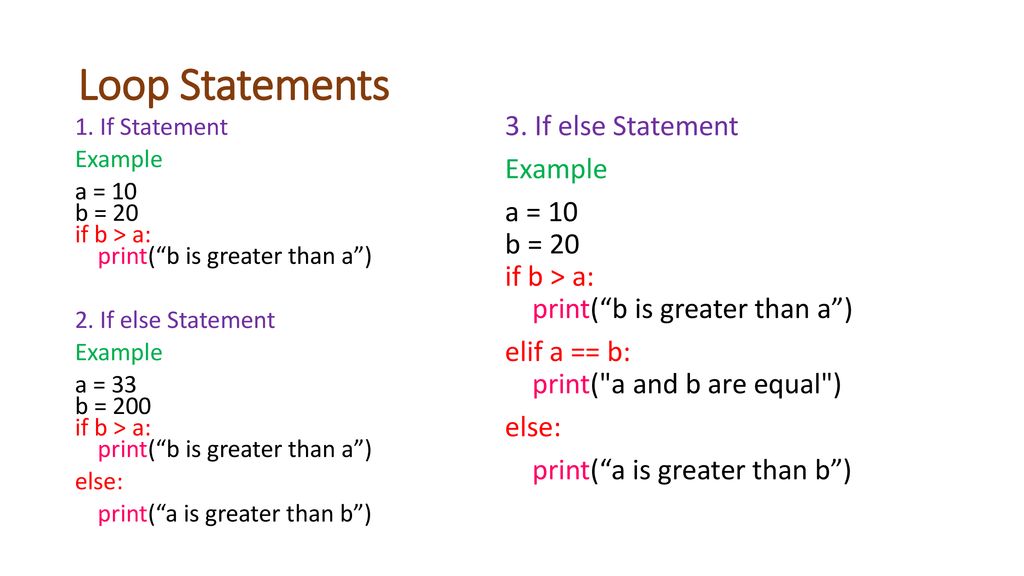 Loop Statements

1. If Statement

Example

a = 10
b = 20
if b > a:
print(“b is greater than a”)

2. If else Statement

Example

a = 33
b = 200
if b > a:
print(“b is greater than a”)
else:
print(“a is greater than b”)

3. If else Statement

Example

a = 10
b = 20
if b > a:
print(“b is greater than a”)
elif a == b:
print("a and b are equal")
else:
print(“a is greater than b”)